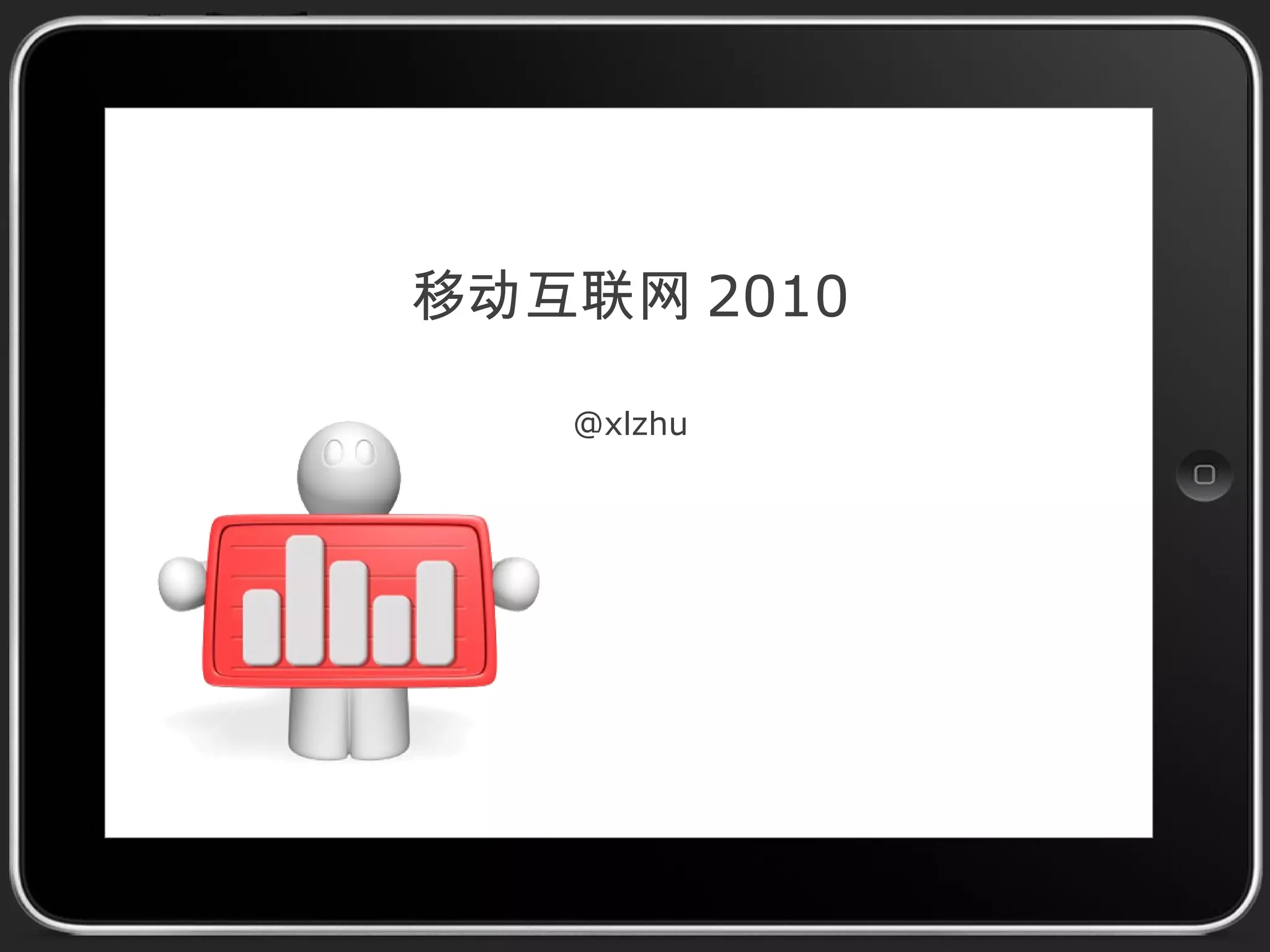 移动互联网 2010

@xlzhu